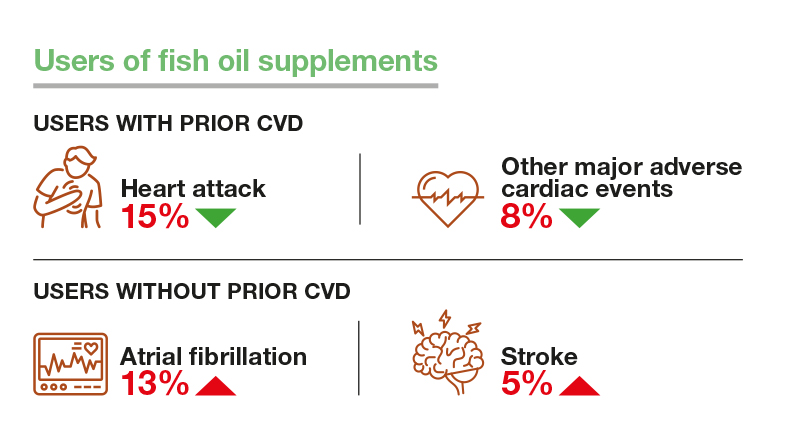 Users of fish oil supplements

USERS WITH PRIOR CVD

Heart attack
15%

Other major adverse cardiac events
8%

USERS WITHOUT PRIOR CVD

Atrial fibrillation
13%

Stroke
5%